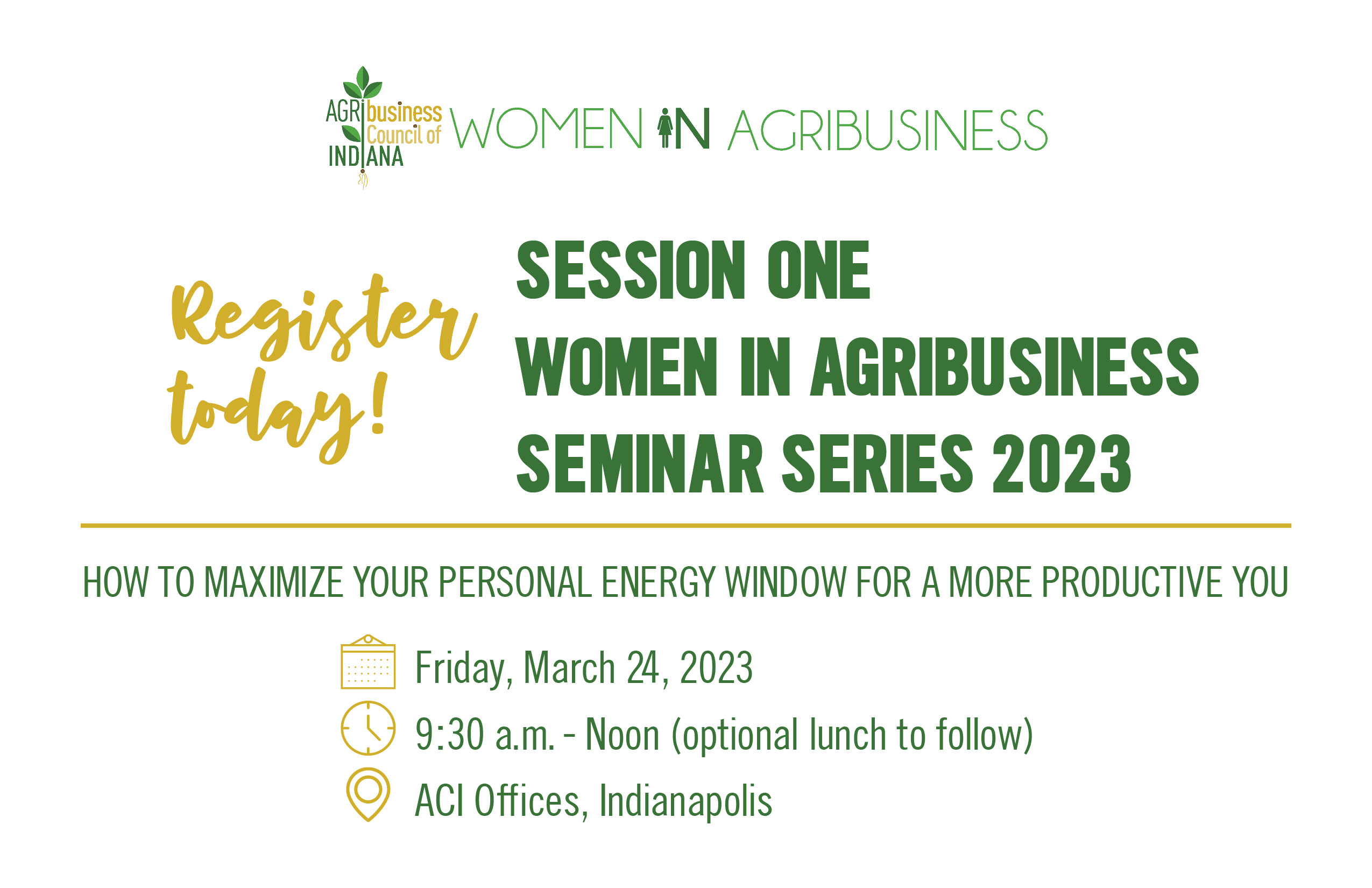 AGRIbusiness Council of INDIANA WOMEN IN AGRIBUSINESS

Register today!

SESSION ONE
WOMEN IN AGRIBUSINESS
SEMINAR SERIES 2023

HOW TO MAXIMIZE YOUR PERSONAL ENERGY WINDOW FOR A MORE PRODUCTIVE YOU

Friday, March 24, 2023

9:30 a.m. - Noon (optional lunch to follow)

ACI Offices, Indianapolis